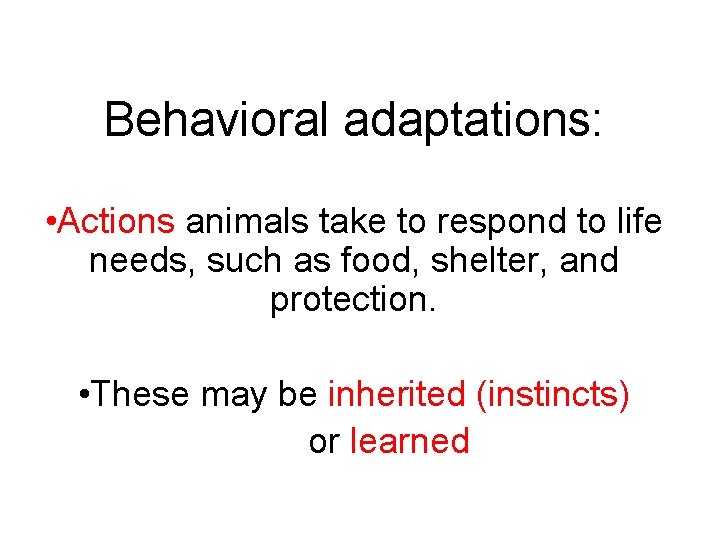 Behavioral adaptations:

•Actions animals take to respond to life needs, such as food, shelter, and protection.

•These may be inherited (instincts) or learned